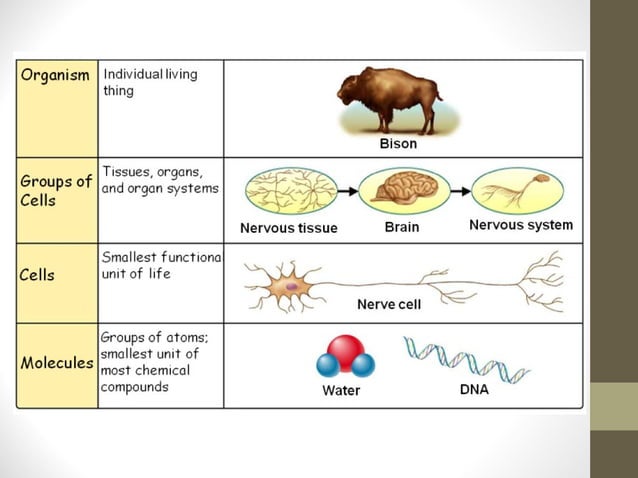 | Organism | Individual living thing | Bison |
|---|---|---|
| Groups of Cells | Tissues, organs, and organ systems | Nervous tissue Brain Nervous system |
| Cells | Smallest functiona unit of life | Nerve cell |
| Molecules | Groups of atoms; smallest unit of most chemical compounds | Water DNA |